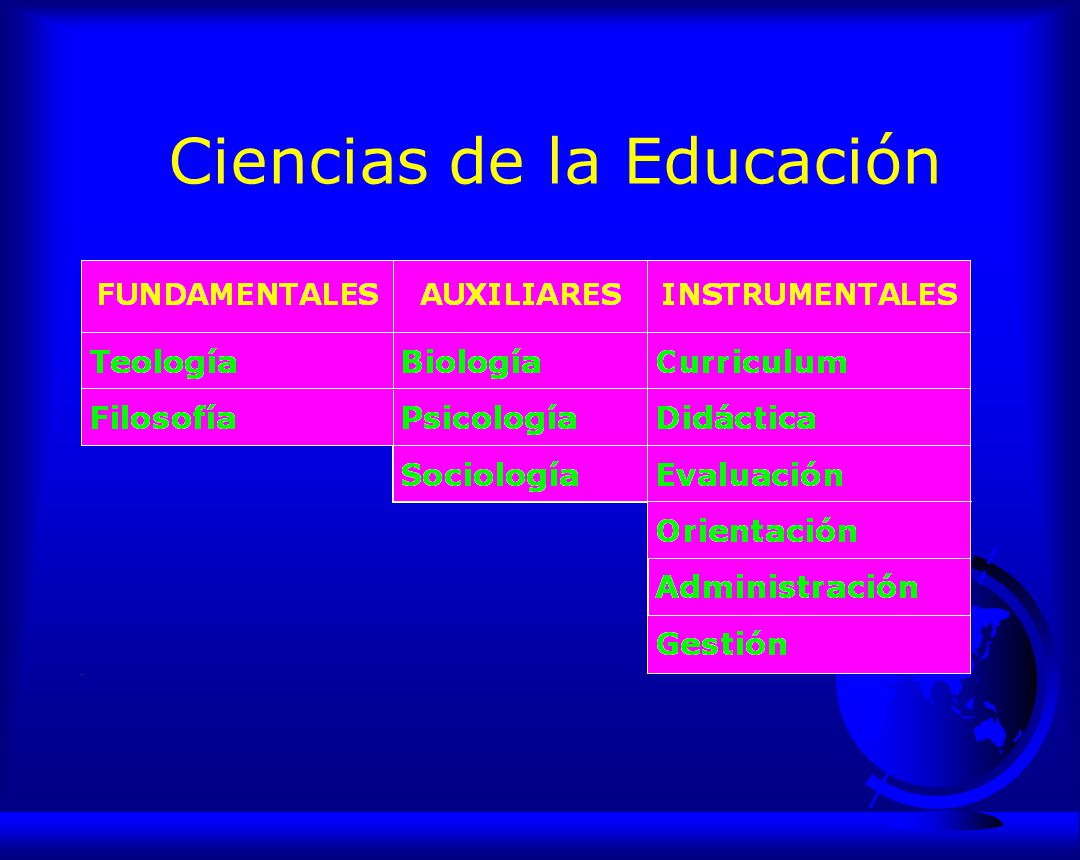 Ciencias de la Educación

| FUNDAMENTALES | AUXILIARES | INSTRUMENTALES |
|---|---|---|
| Teología | Biología | Curriculum |
| Filosofía | Psicología | Didáctica |
| | Sociología | Evaluación |
| | | Orientación |
| | | Administración |
| | | Gestión |